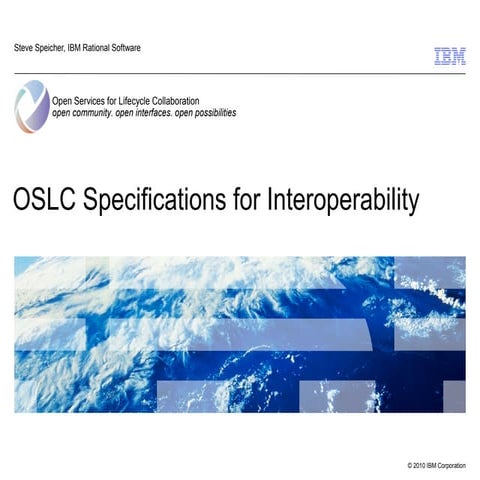 Steve Speicher, IBM Rational Software

IBM

Open Services for Lifecycle Collaboration
open community. open interfaces. open possibilities

OSLC Specifications for Interoperability

© 2010 IBM Corporation